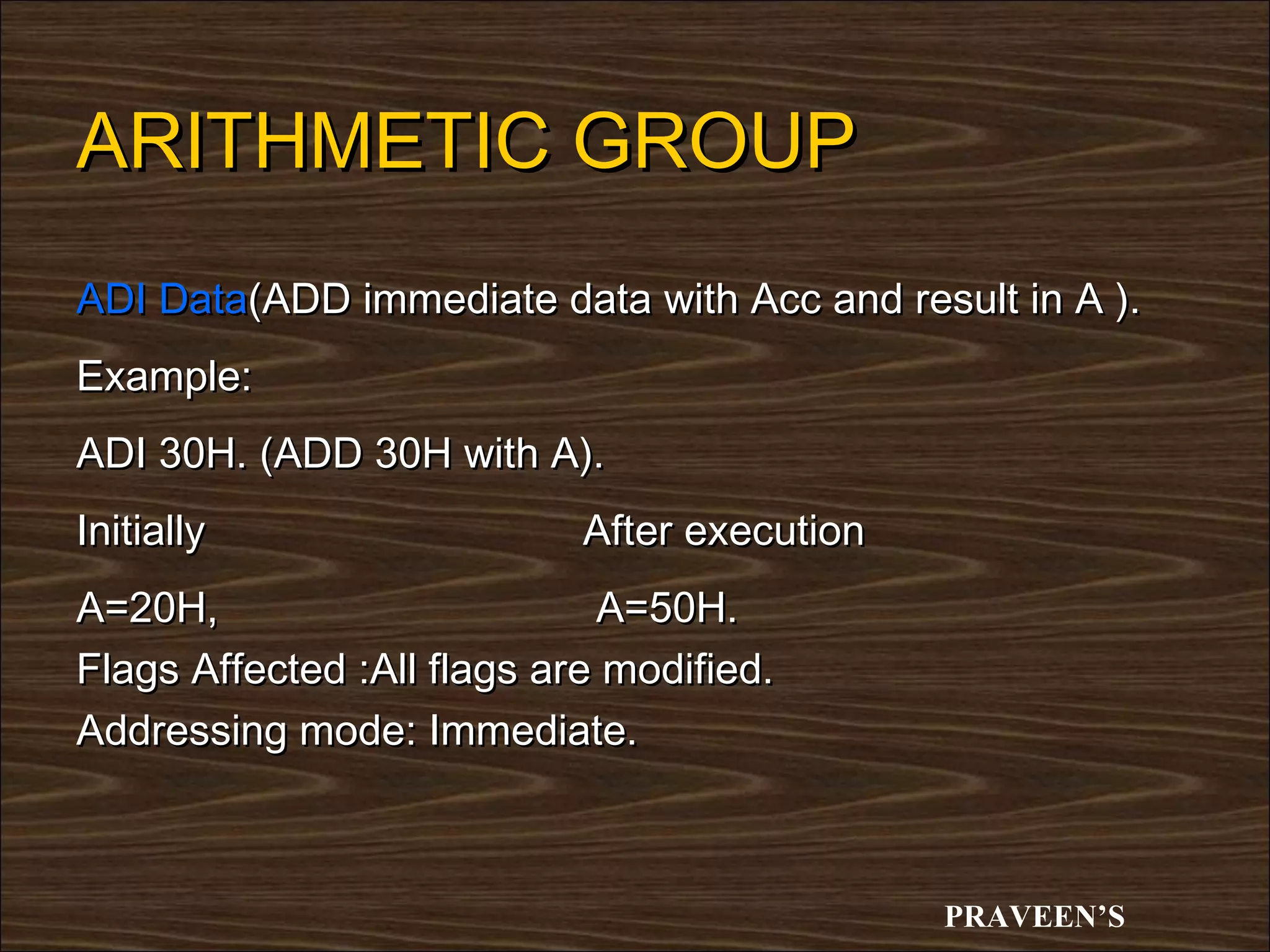 ARITHMETIC GROUP

ADI Data(ADD immediate data with Acc and result in A ).

Example:

ADI 30H. (ADD 30H with A).

Initially After execution

A=20H, A=50H.

Flags Affected :All flags are modified.

Addressing mode: Immediate.

PRAVEEN'S